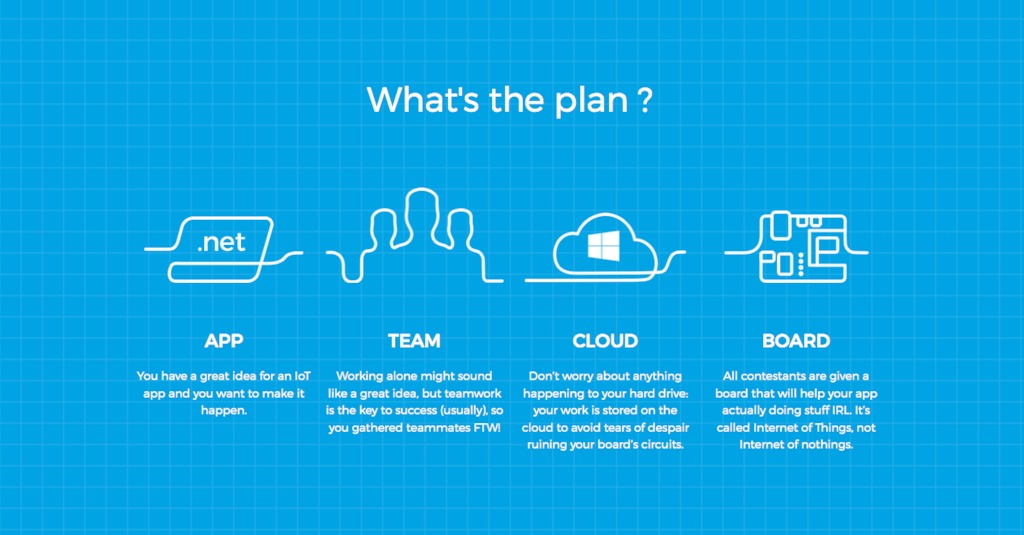 What's the plan ?

.net

APP

You have a great idea for an IoT app and you want to make it happen.

TEAM

Working alone might sound like a great idea, but teamwork is the key to success (usually), so you gathered teammates FTW!

CLOUD

Don't worry about anything happening to your hard drive: your work is stored on the cloud to avoid tears of despair ruining your board's circuits.

BOARD

All contestants are given a board that will help your app actually doing stuff IRL. It's called Internet of Things, not Internet of nothings.